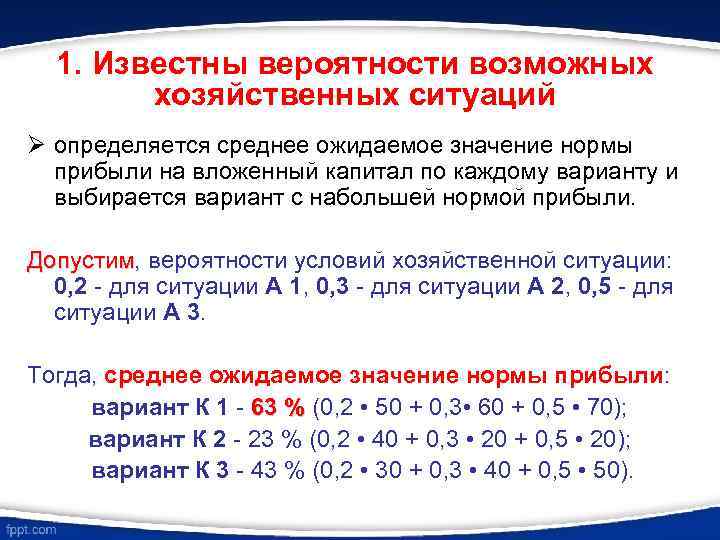 1. Известны вероятности возможных хозяйственных ситуаций

➢ определяется среднее ожидаемое значение нормы прибыли на вложенный капитал по каждому варианту и выбирается вариант с набольшей нормой прибыли.

Допустим, вероятности условий хозяйственной ситуации: 0,2 - для ситуации А 1, 0,3 - для ситуации А 2, 0,5 - для ситуации А 3.

Тогда, среднее ожидаемое значение нормы прибыли:
вариант К 1 - 63 % (0,2 • 50 + 0,3• 60 + 0,5 • 70);
вариант К 2 - 23 % (0,2 • 40 + 0,3 • 20 + 0,5 • 20);
вариант К 3 - 43 % (0,2 • 30 + 0,3 • 40 + 0,5 • 50).

fppt.com